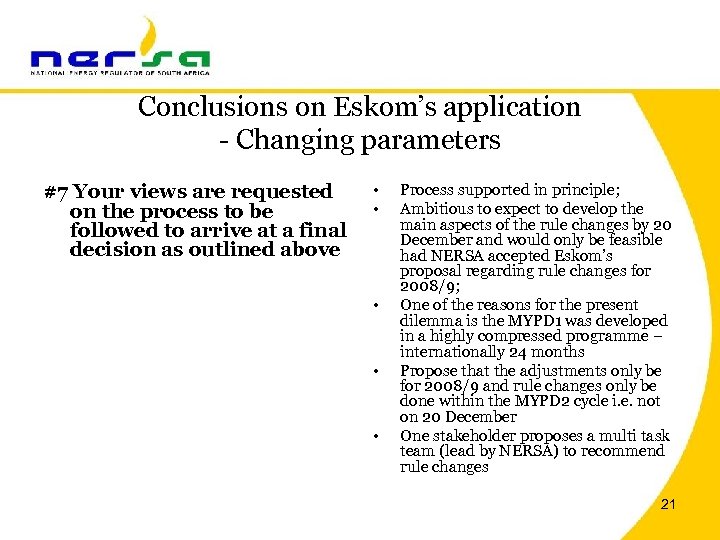 nersa
NATIONAL ENERGY REGULATOR OF SOUTH AFRICA

Conclusions on Eskom's application - Changing parameters

#7 Your views are requested on the process to be followed to arrive at a final decision as outlined above

• Process supported in principle;
• Ambitious to expect to develop the main aspects of the rule changes by 20 December and would only be feasible had NERSA accepted Eskom's proposal regarding rule changes for 2008/9;
• One of the reasons for the present dilemma is the MYPD1 was developed in a highly compressed programme – internationally 24 months
• Propose that the adjustments only be for 2008/9 and rule changes only be done within the MYPD2 cycle i.e. not on 20 December
• One stakeholder proposes a multi task team (lead by NERSA) to recommend rule changes

21